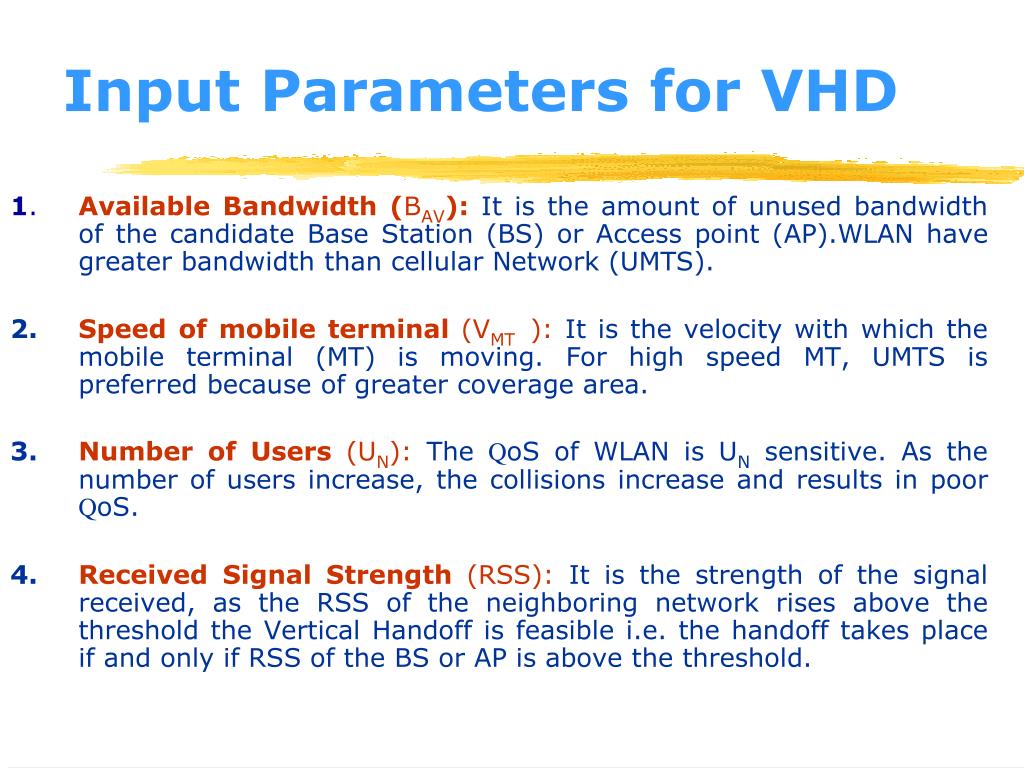 Input Parameters for VHD

1. Available Bandwidth ($B_{AV}$): It is the amount of unused bandwidth of the candidate Base Station (BS) or Access point (AP).WLAN have greater bandwidth than cellular Network (UMTS).

2. Speed of mobile terminal ($V_{MT}$ ): It is the velocity with which the mobile terminal (MT) is moving. For high speed MT, UMTS is preferred because of greater coverage area.

3. Number of Users ($U_N$): The QoS of WLAN is $U_N$ sensitive. As the number of users increase, the collisions increase and results in poor QoS.

4. Received Signal Strength (RSS): It is the strength of the signal received, as the RSS of the neighboring network rises above the threshold the Vertical Handoff is feasible i.e. the handoff takes place if and only if RSS of the BS or AP is above the threshold.